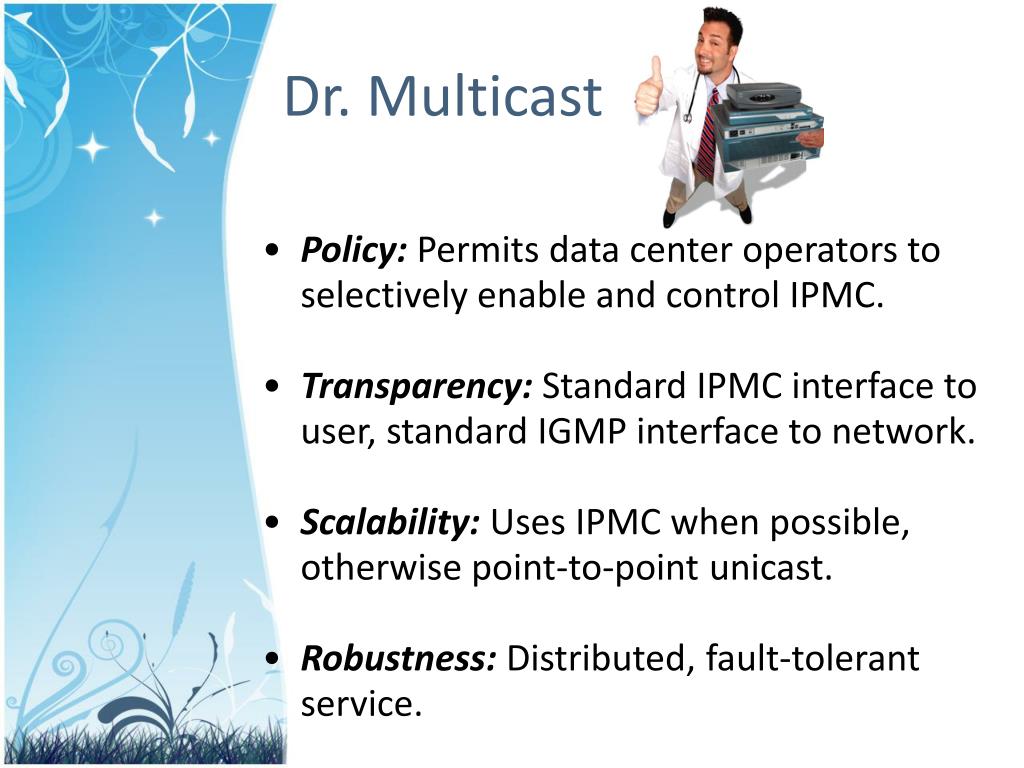 Dr. Multicast

• Policy: Permits data center operators to selectively enable and control IPMC.

• Transparency: Standard IPMC interface to user, standard IGMP interface to network.

• Scalability: Uses IPMC when possible, otherwise point-to-point unicast.

• Robustness: Distributed, fault-tolerant service.